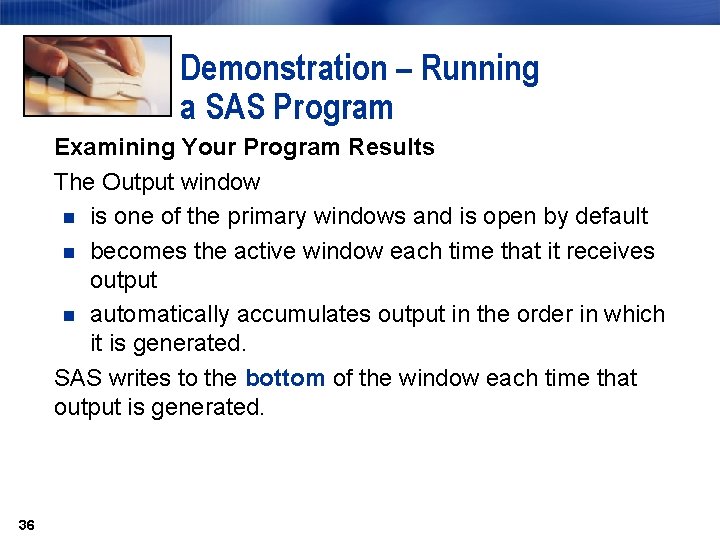 Demonstration – Running a SAS Program

Examining Your Program Results

The Output window

- is one of the primary windows and is open by default
- becomes the active window each time that it receives output
- automatically accumulates output in the order in which it is generated.

SAS writes to the bottom of the window each time that output is generated.

36